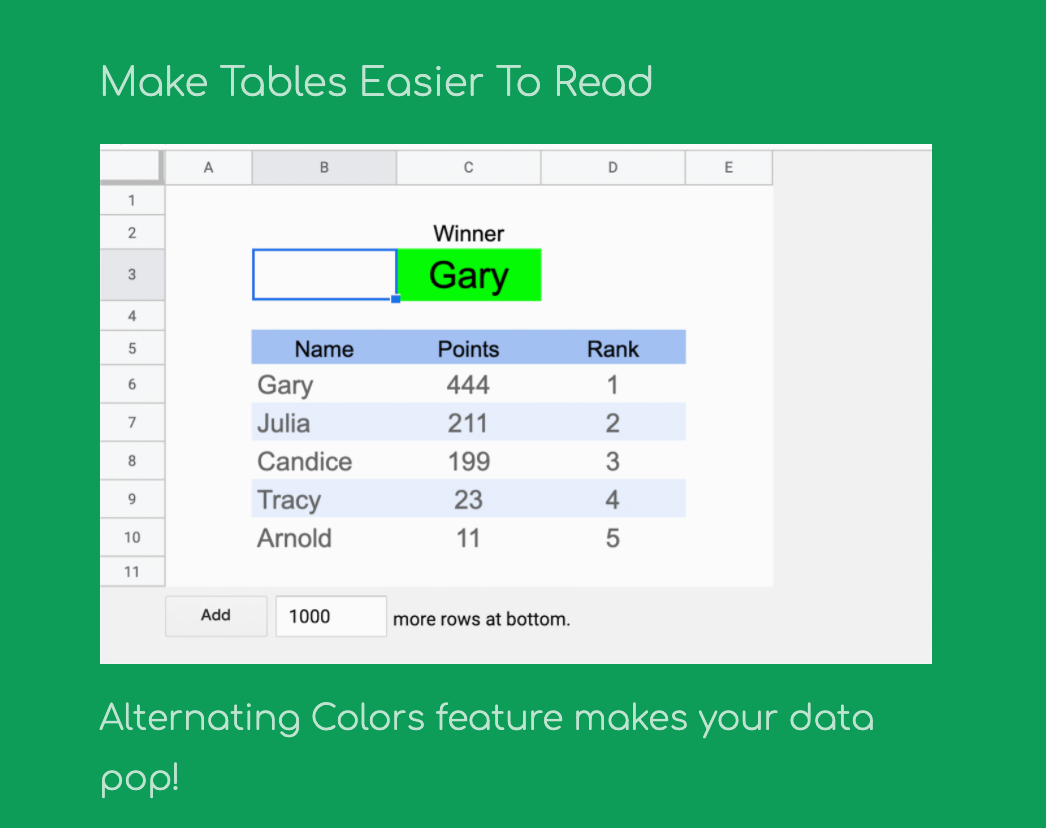 Make Tables Easier To Read

| | A | B | C | D | E |
|---|---|---|---|---|---|
| 1 | | | | | |
| 2 | | | Winner | | |
| 3 | | | Gary | | |
| 4 | | | | | |
| 5 | | Name | Points | Rank | |
| 6 | | Gary | 444 | 1 | |
| 7 | | Julia | 211 | 2 | |
| 8 | | Candice | 199 | 3 | |
| 9 | | Tracy | 23 | 4 | |
| 10 | | Arnold | 11 | 5 | |
| 11 | | | | | |

Add 1000 more rows at bottom.

Alternating Colors feature makes your data pop!